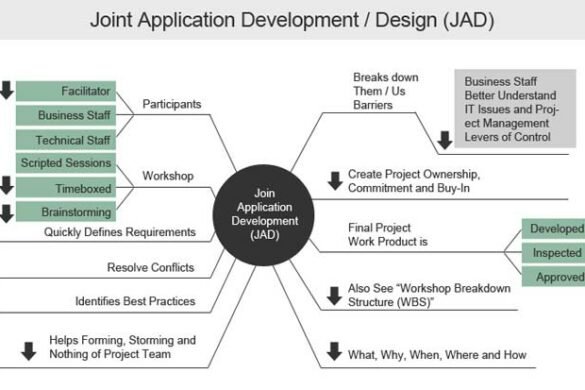 Joint Application Development / Design (JAD)

Facilitator
Business Staff
Technical Staff
Participants

Scripted Sessions
Timeboxed
Brainstorming
Workshop

Quickly Defines Requirements

Resolve Conflicts

Identifies Best Practices

Helps Forming, Storming and Nothing of Project Team

Join Application Development (JAD)

Breaks down Them / Us Barriers

Business Staff Better Understand IT Issues and Project Management Levers of Control

Create Project Ownership, Commitment and Buy-In

Final Project Work Product is

Developed
Inspected
Approved

Also See "Workshop Breakdown Structure (WBS)"

What, Why, When, Where and How